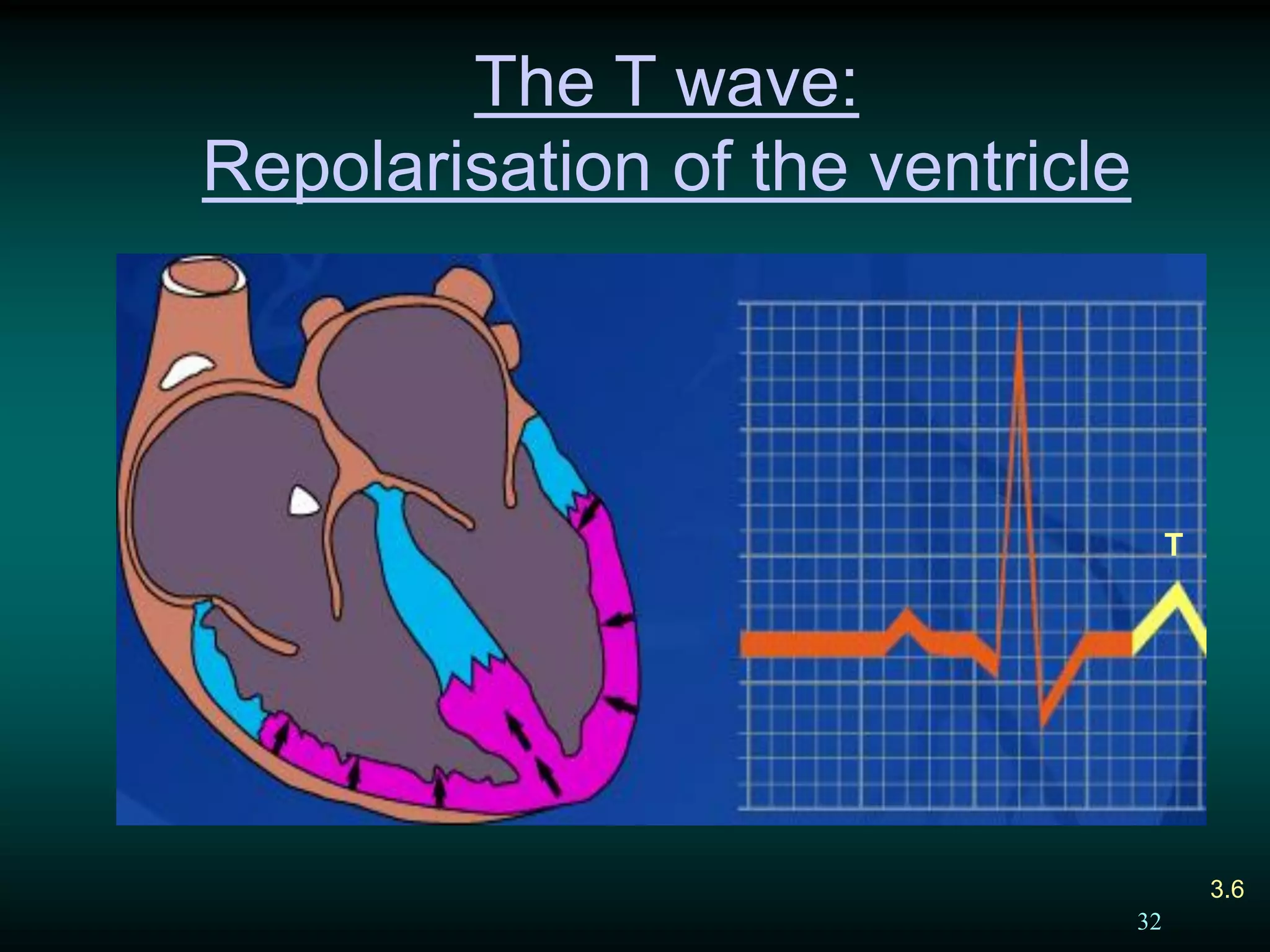 The T wave:
Repolarisation of the ventricle

T

3.6

32